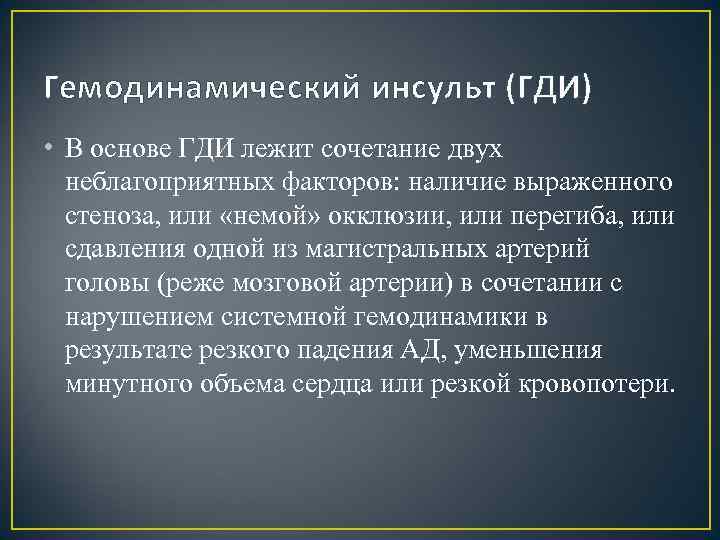 Гемодинамический инсульт (ГДИ)

• В основе ГДИ лежит сочетание двух неблагоприятных факторов: наличие выраженного стеноза, или «немой» окклюзии, или перегиба, или сдавления одной из магистральных артерий головы (реже мозговой артерии) в сочетании с нарушением системной гемодинамики в результате резкого падения АД, уменьшения минутного объема сердца или резкой кровопотери.